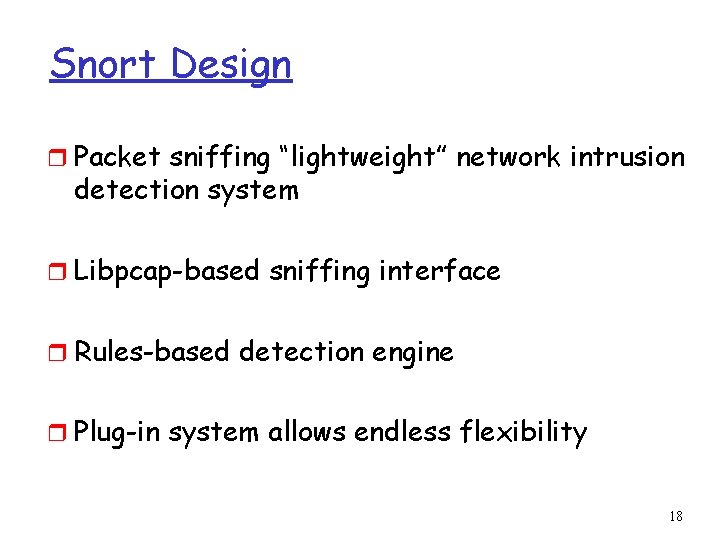 Snort Design

Packet sniffing “lightweight” network intrusion detection system

Libpcap-based sniffing interface

Rules-based detection engine

Plug-in system allows endless flexibility

18